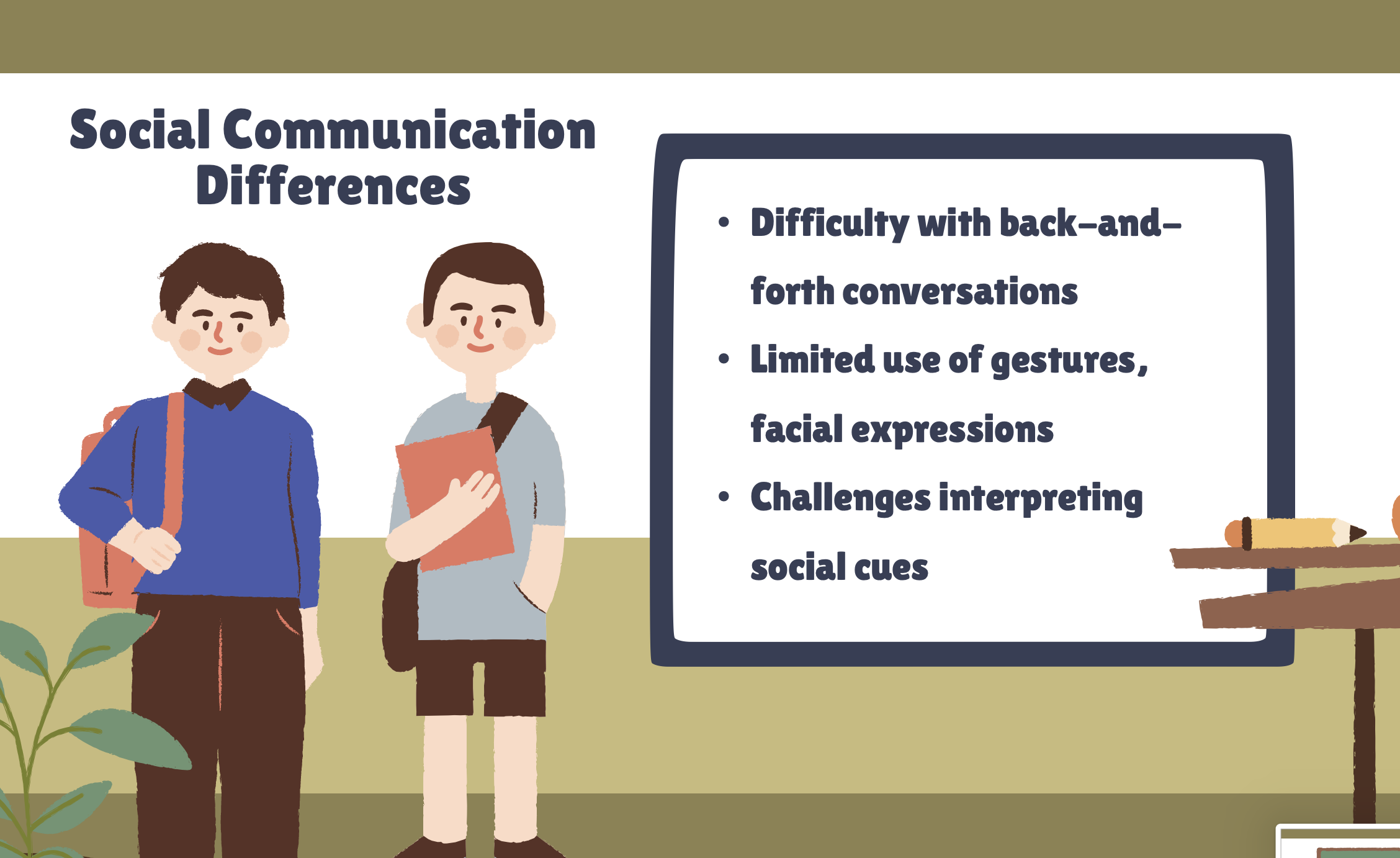 Social Communication Differences

• Difficulty with back-and-forth conversations
• Limited use of gestures, facial expressions
• Challenges interpreting social cues